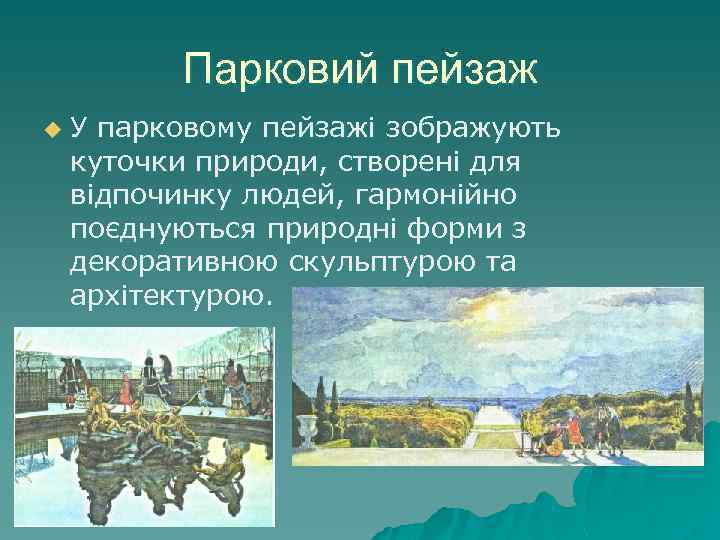 Парковий пейзаж

У парковому пейзажі зображують куточки природи, створені для відпочинку людей, гармонійно поєднуються природні форми з декоративною скульптурою та архітектурою.